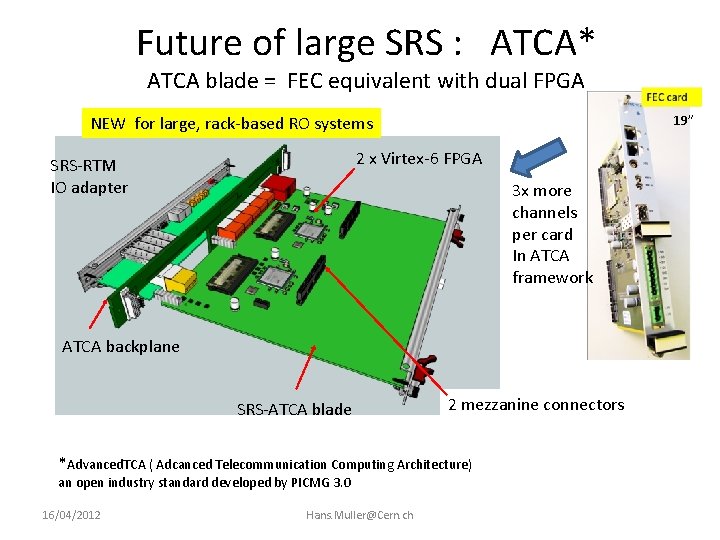 Future of large SRS : ATCA*

ATCA blade = FEC equivalent with dual FPGA

NEW for large, rack-based RO systems

FEC card

19"

SRS-RTM
IO adapter

2 x Virtex-6 FPGA

3x more channels per card In ATCA framework

ATCA backplane

SRS-ATCA blade

2 mezzanine connectors

*AdvancedTCA ( Adcanced Telecommunication Computing Architecture) an open industry standard developed by PICMG 3.0

16/04/2012

Hans.Muller@Cern.ch